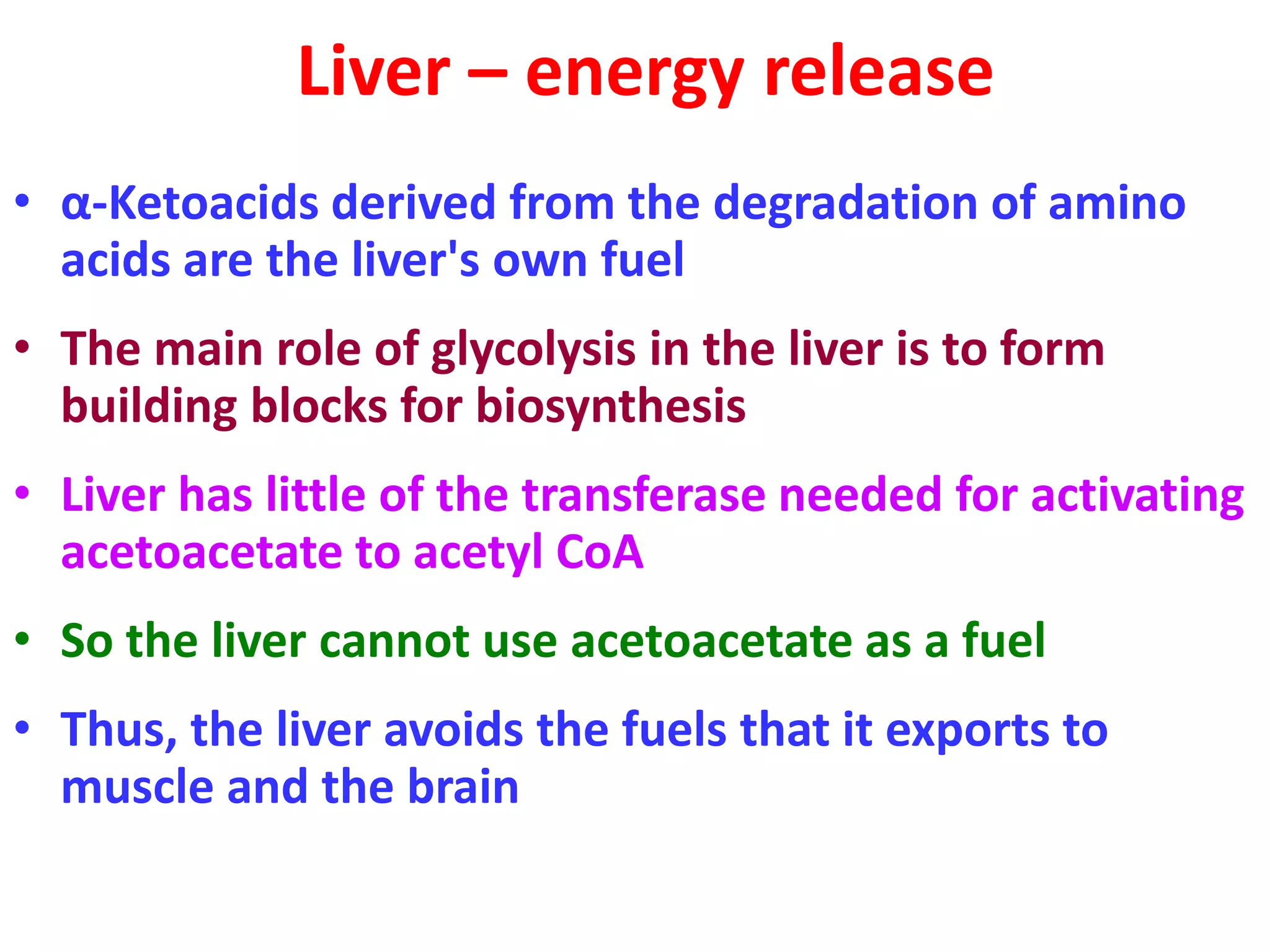 Liver – energy release

• α-Ketoacids derived from the degradation of amino acids are the liver's own fuel

• The main role of glycolysis in the liver is to form building blocks for biosynthesis

• Liver has little of the transferase needed for activating acetoacetate to acetyl CoA

• So the liver cannot use acetoacetate as a fuel

• Thus, the liver avoids the fuels that it exports to muscle and the brain